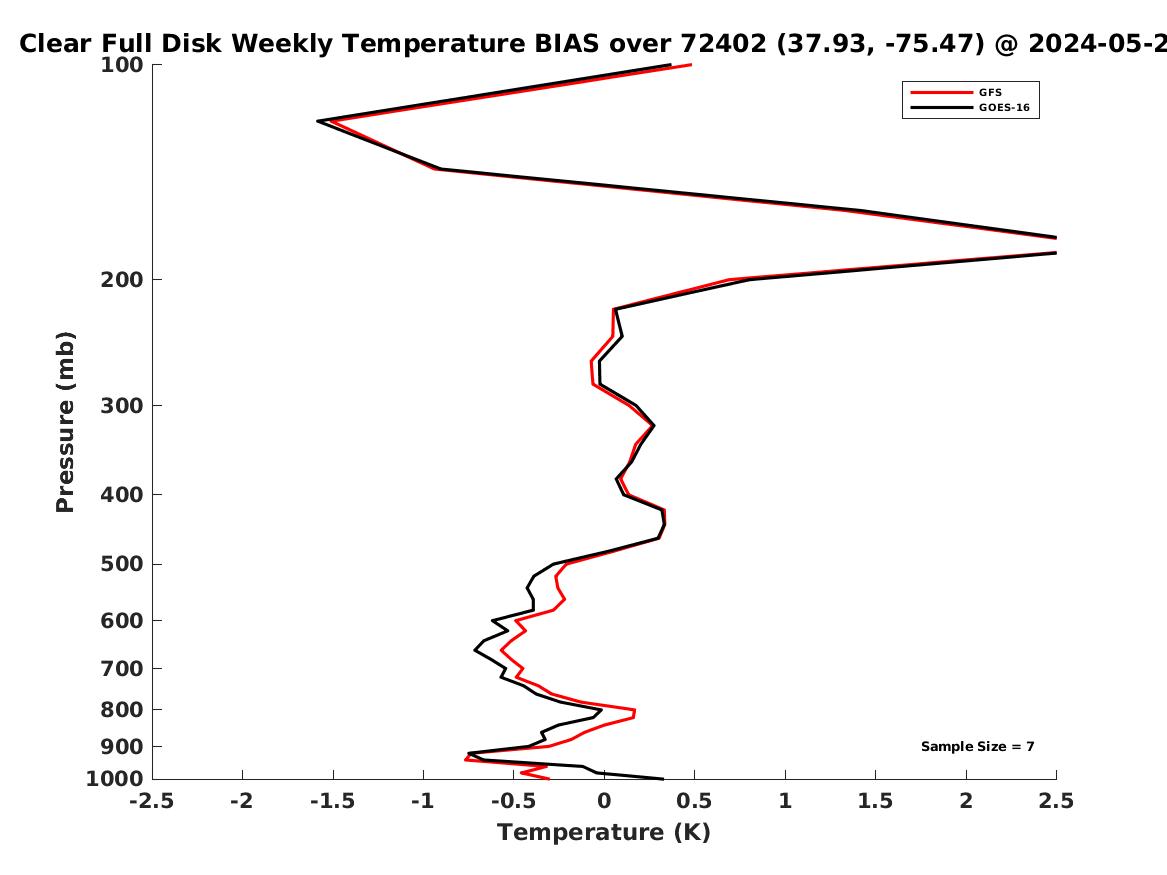 Clear Full Disk Weekly Temperature BIAS over 72402 (37.93, -75.47) @ 2024-05-2

GFS
GOES-16

Pressure (mb)

100
200
300
400
500
600
700
800
900
1000

Sample Size = 7

-2.5
-2
-1.5
-1
-0.5
0
0.5
1
1.5
2
2.5

Temperature (K)